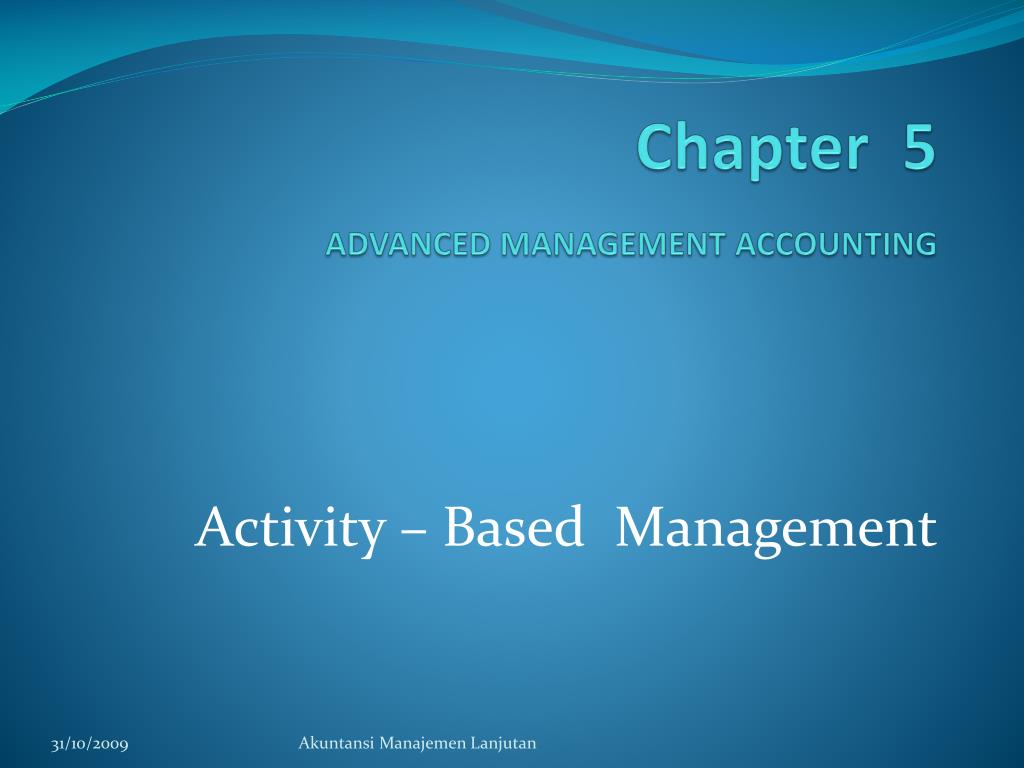 Chapter 5

ADVANCED MANAGEMENT ACCOUNTING

Activity – Based Management

31/10/2009

Akuntansi Manajemen Lanjutan